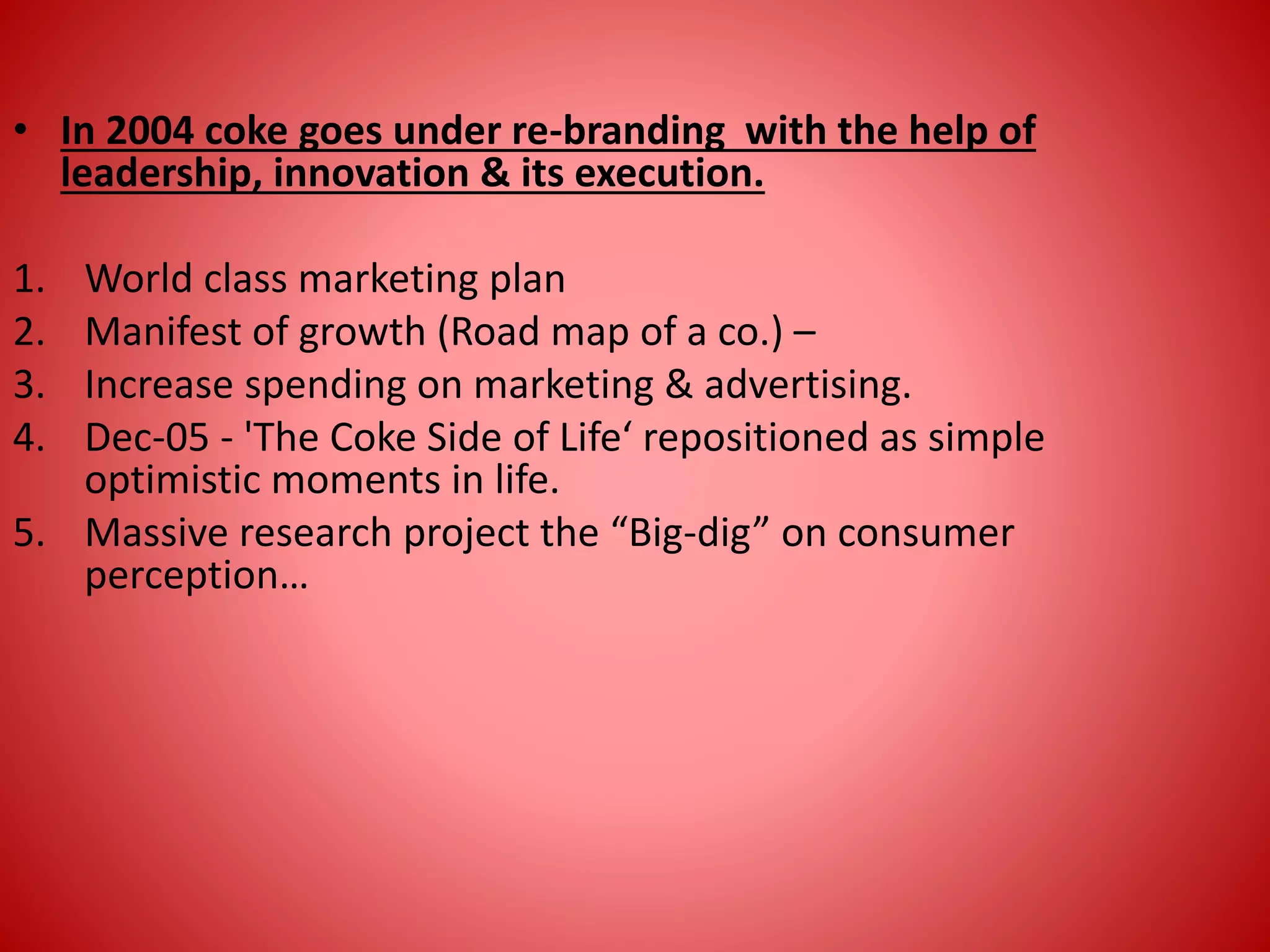 • In 2004 coke goes under re-branding  with the help of leadership, innovation & its execution.

1. World class marketing plan
2. Manifest of growth (Road map of a co.) –
3. Increase spending on marketing & advertising.
4. Dec-05 - 'The Coke Side of Life‘ repositioned as simple optimistic moments in life.
5. Massive research project the “Big-dig” on consumer perception…